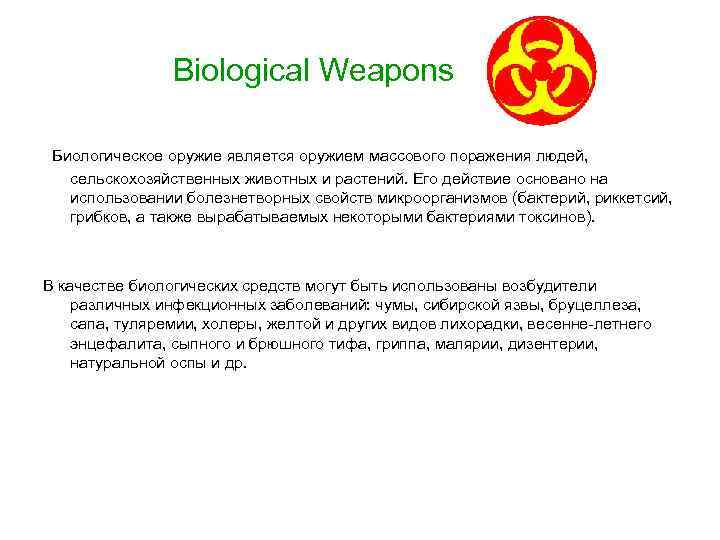 Biological Weapons

Биологическое оружие является оружием массового поражения людей, сельскохозяйственных животных и растений. Его действие основано на использовании болезнетворных свойств микроорганизмов (бактерий, риккетсий, грибков, а также вырабатываемых некоторыми бактериями токсинов).

В качестве биологических средств могут быть использованы возбудители различных инфекционных заболеваний: чумы, сибирской язвы, бруцеллеза, сапа, туляремии, холеры, желтой и других видов лихорадки, весенне-летнего энцефалита, сыпного и брюшного тифа, гриппа, малярии, дизентерии, натуральной оспы и др.